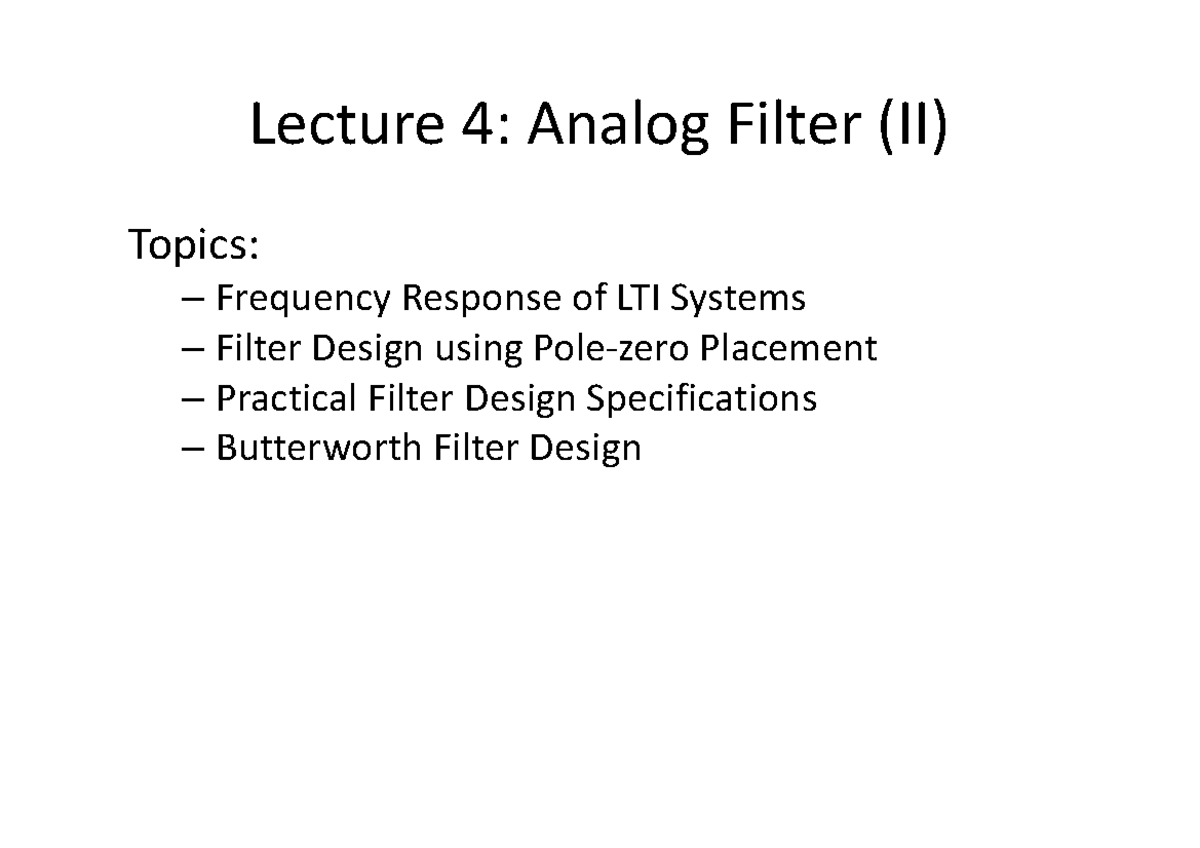 Lecture 4: Analog Filter (II)

Topics:
– Frequency Response of LTI Systems
– Filter Design using Pole-zero Placement
– Practical Filter Design Specifications
– Butterworth Filter Design